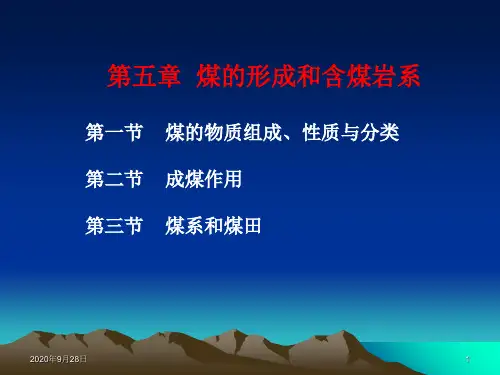 第五章 煤的形成和含煤岩系

第一节 煤的物质组成、性质与分类

第二节 成煤作用

第三节 煤系和煤田

2020年9月28日

1